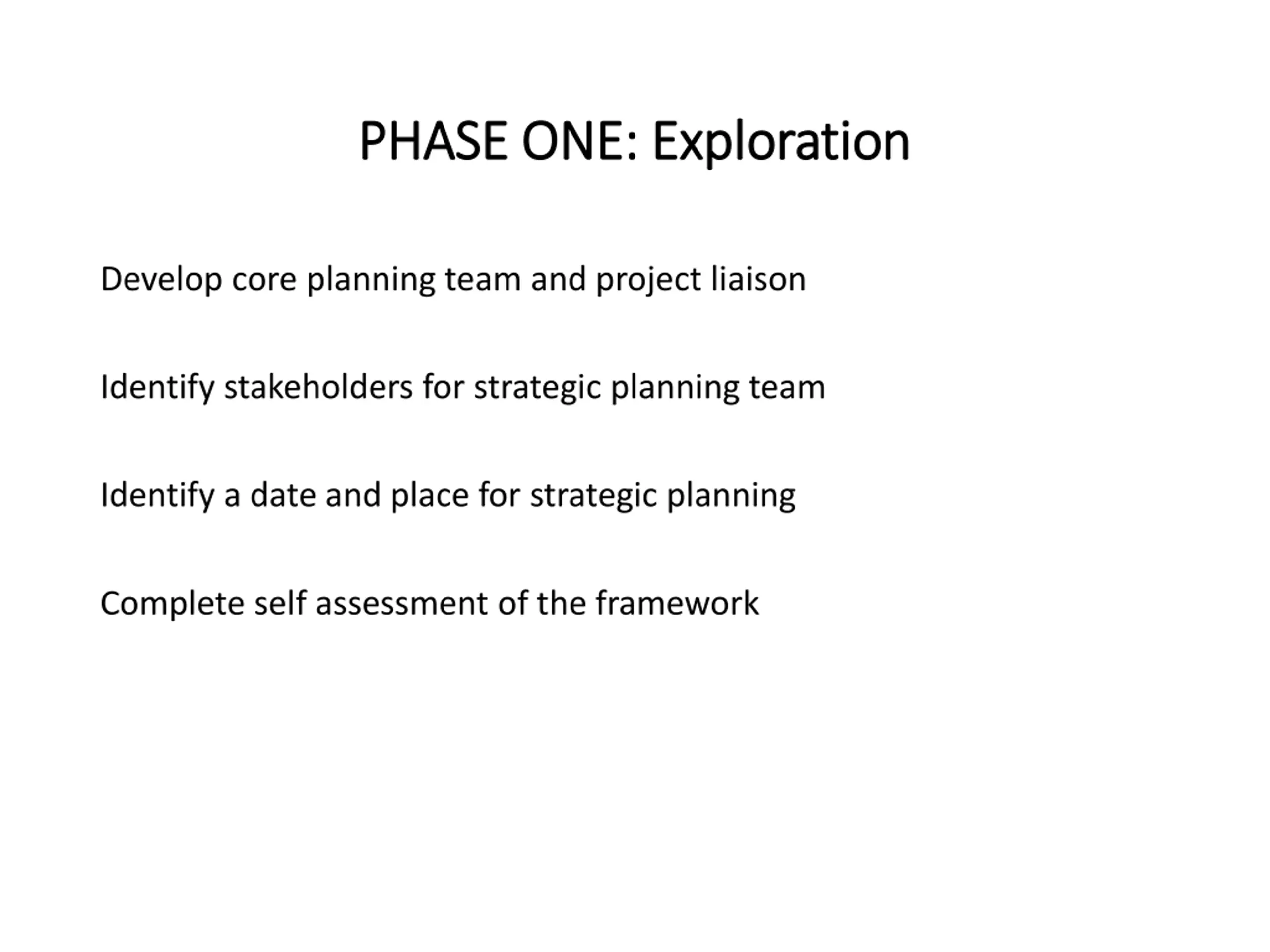 PHASE ONE: Exploration

Develop core planning team and project liaison

Identify stakeholders for strategic planning team

Identify a date and place for strategic planning

Complete self assessment of the framework